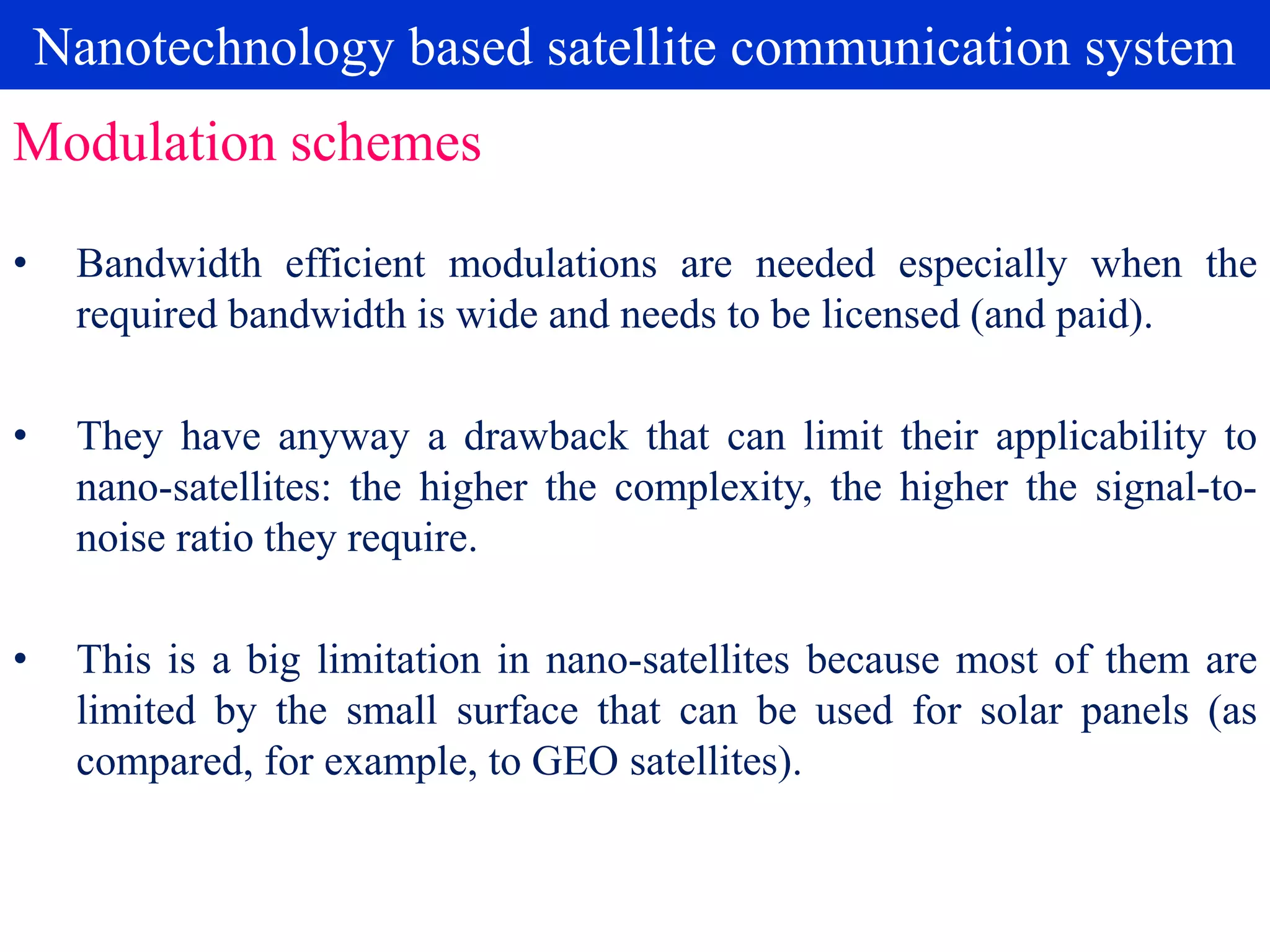 Nanotechnology based satellite communication system

Modulation schemes

• Bandwidth efficient modulations are needed especially when the required bandwidth is wide and needs to be licensed (and paid).

• They have anyway a drawback that can limit their applicability to nano-satellites: the higher the complexity, the higher the signal-to-noise ratio they require.

• This is a big limitation in nano-satellites because most of them are limited by the small surface that can be used for solar panels (as compared, for example, to GEO satellites).